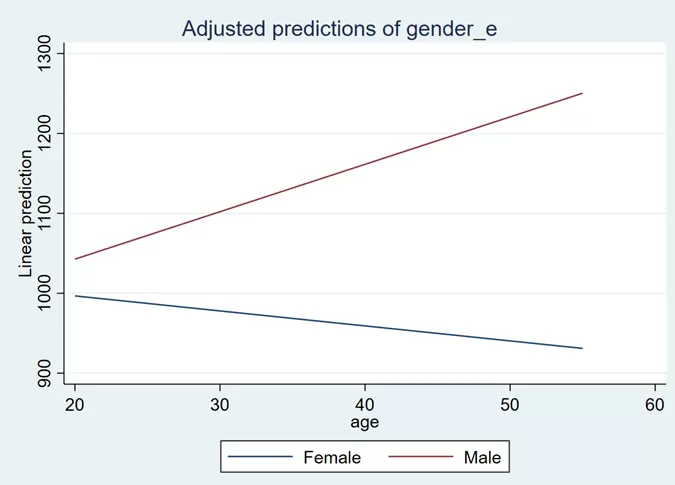 Adjusted predictions of gender_e

Linear prediction

1300
1200
1100
1000
900

20
30
40
50
60

age

Female
Male